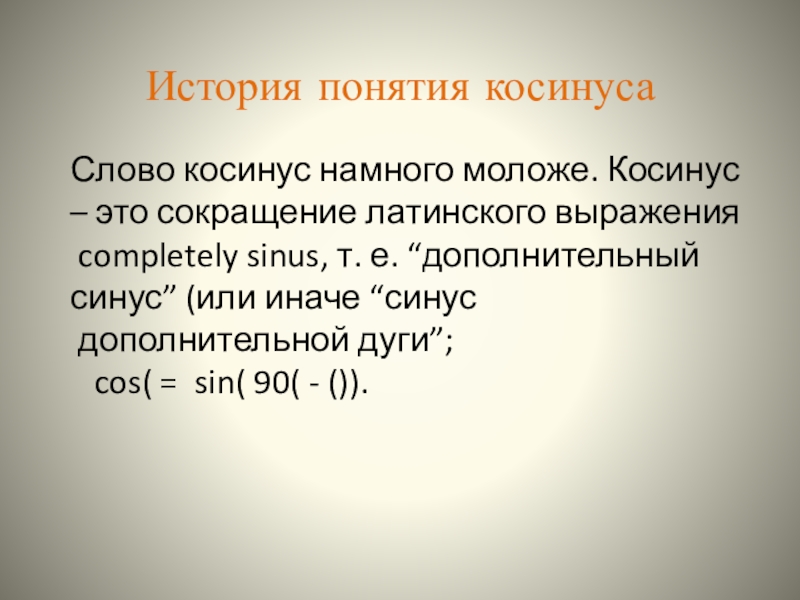 История понятия косинуса

Слово косинус намного моложе. Косинус – это сокращение латинского выражения completely sinus, т. е. “дополнительный синус” (или иначе “синус дополнительной дуги”;
cos( = sin( 90( - ()).